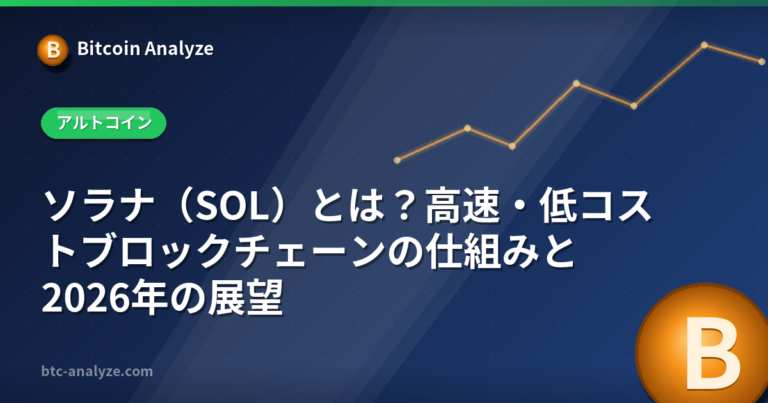 B Bitcoin Analyze

アルトコイン

ソラナ（SOL）とは？高速・低コストブロックチェーンの仕組みと2026年の展望

btc-analyze.com

B